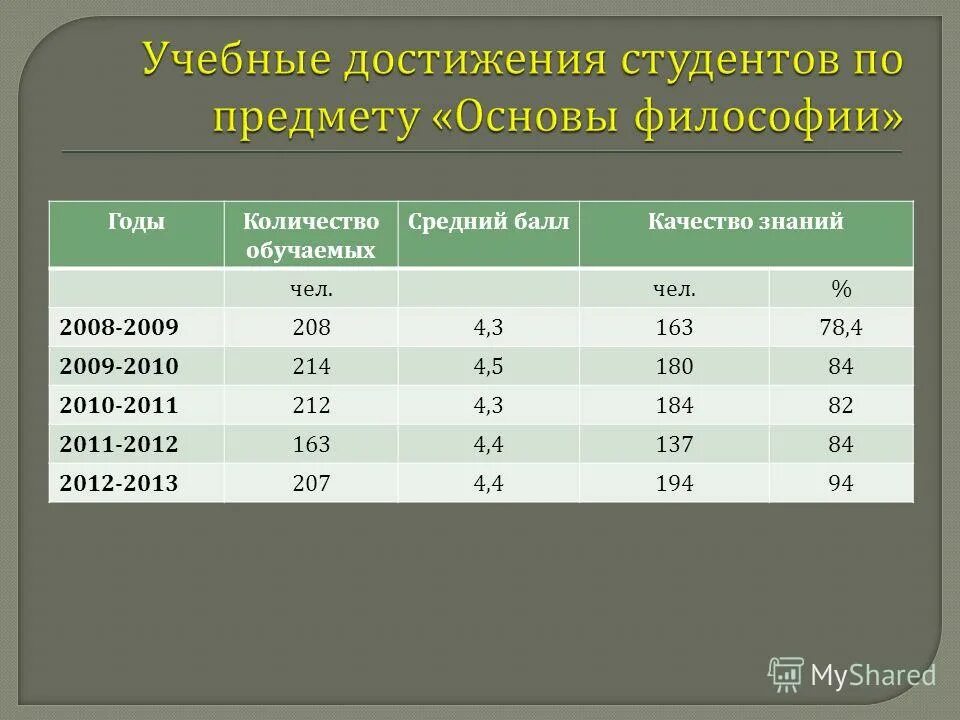 Учебные достижения студентов по предмету «Основы философии»

| Годы | Количество обучаемых | Средний балл | Качество знаний | |
|---|---|---|---|---|
| | чел. | | чел. | % |
| 2008-2009 | 208 | 4,3 | 163 | 78,4 |
| 2009-2010 | 214 | 4,5 | 180 | 84 |
| 2010-2011 | 212 | 4,3 | 184 | 82 |
| 2011-2012 | 163 | 4,4 | 137 | 84 |
| 2012-2013 | 207 | 4,4 | 194 | 94 |

MyShared